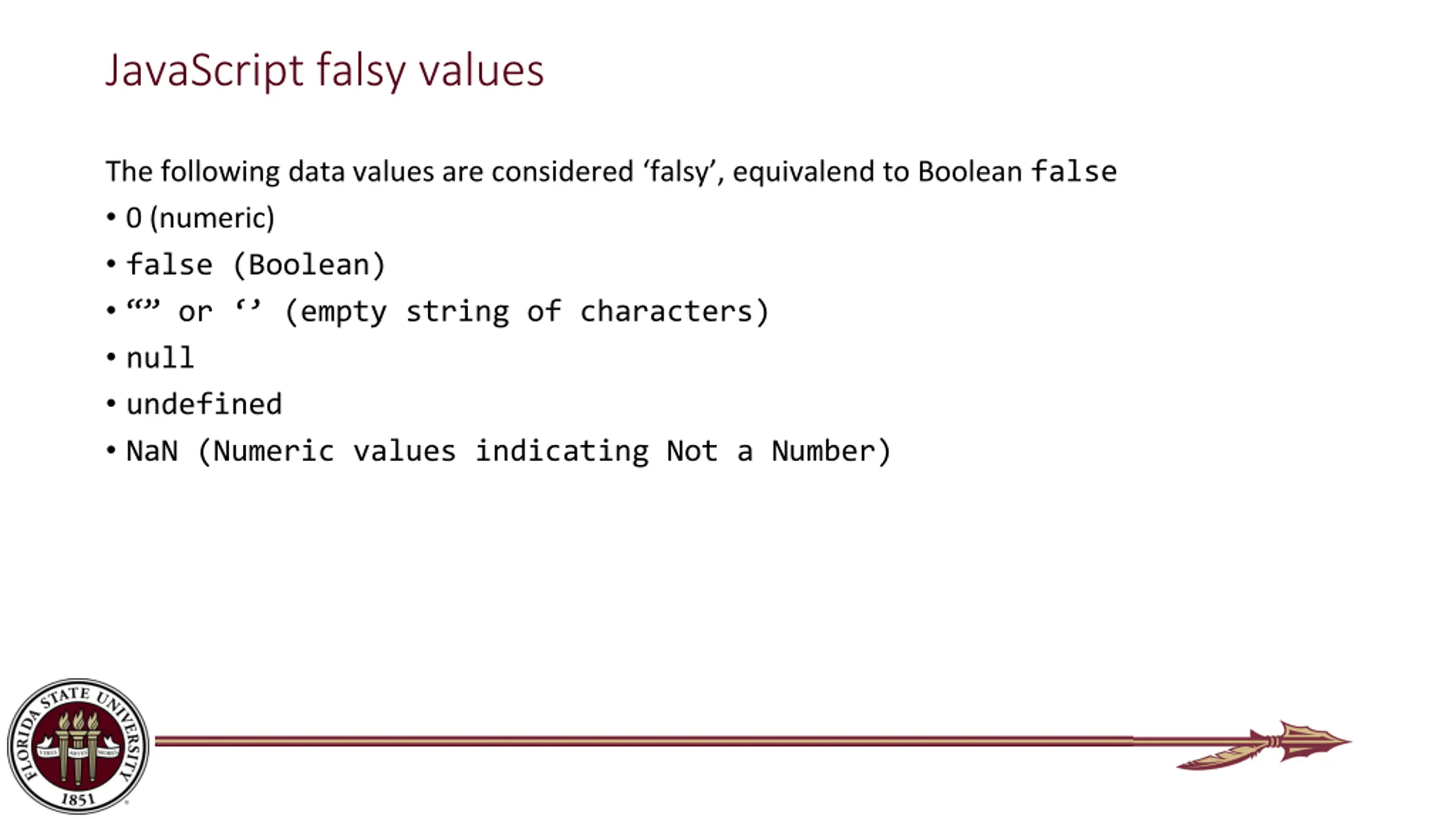 JavaScript falsy values

The following data values are considered ‘falsy’, equivalend to Boolean false

• 0 (numeric)
• false (Boolean)
• “” or ‘’ (empty string of characters)
• null
• undefined
• NaN (Numeric values indicating Not a Number)

FLORIDA STATE UNIVERSITY
VIRES ARTES MORES
1851